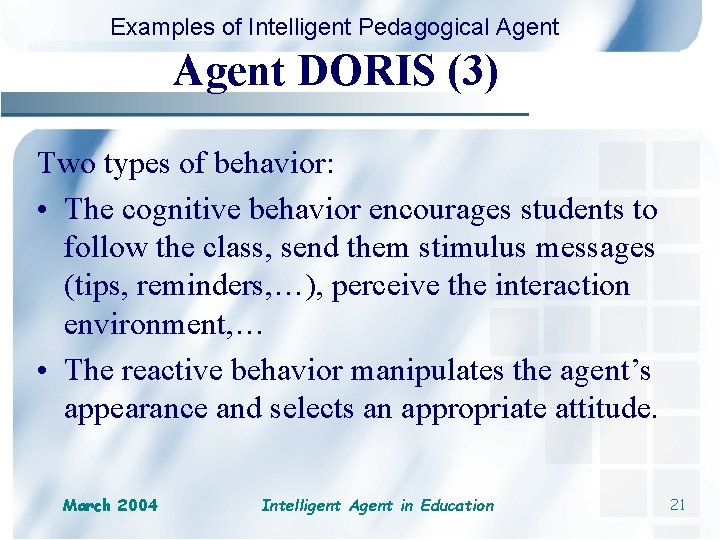 Examples of Intelligent Pedagogical Agent

Agent DORIS (3)

Two types of behavior:

• The cognitive behavior encourages students to follow the class, send them stimulus messages (tips, reminders,…), perceive the interaction environment,…

• The reactive behavior manipulates the agent's appearance and selects an appropriate attitude.

March 2004

Intelligent Agent in Education

21